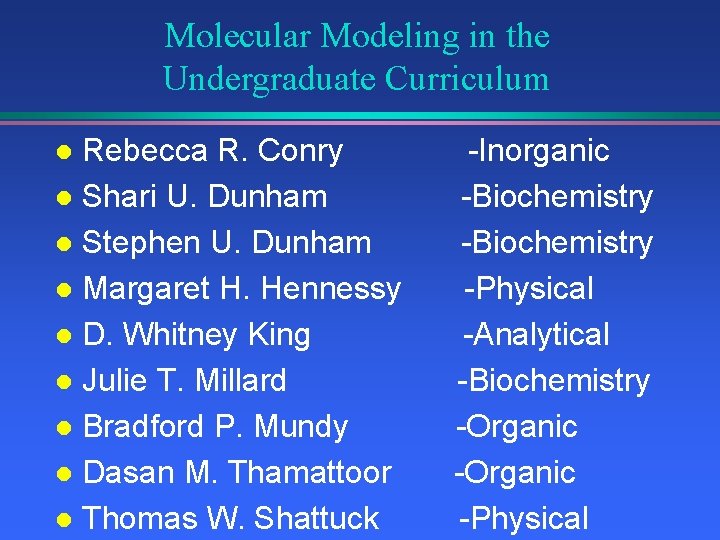 Molecular Modeling in the Undergraduate Curriculum

- Rebecca R. Conry -Inorganic
- Shari U. Dunham -Biochemistry
- Stephen U. Dunham -Biochemistry
- Margaret H. Hennessy -Physical
- D. Whitney King -Analytical
- Julie T. Millard -Biochemistry
- Bradford P. Mundy -Organic
- Dasan M. Thamattoor -Organic
- Thomas W. Shattuck -Physical